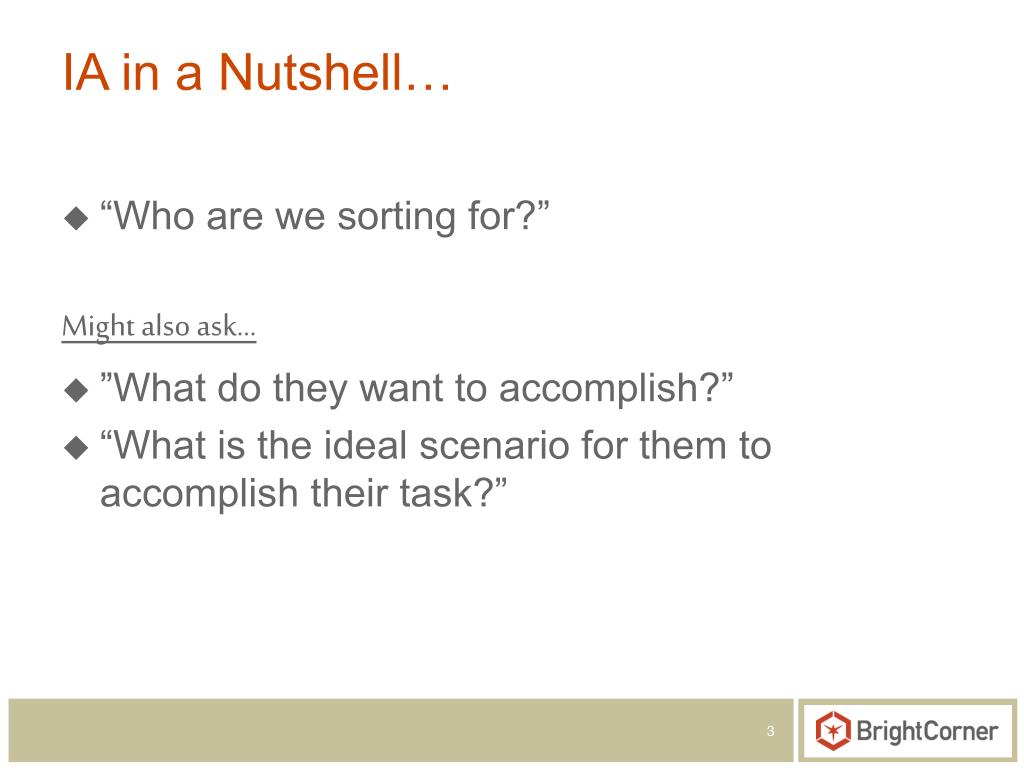 IA in a Nutshell…

◆ “Who are we sorting for?”

Might also ask…

◆ ”What do they want to accomplish?”
◆ “What is the ideal scenario for them to accomplish their task?”

3

BrightCorner